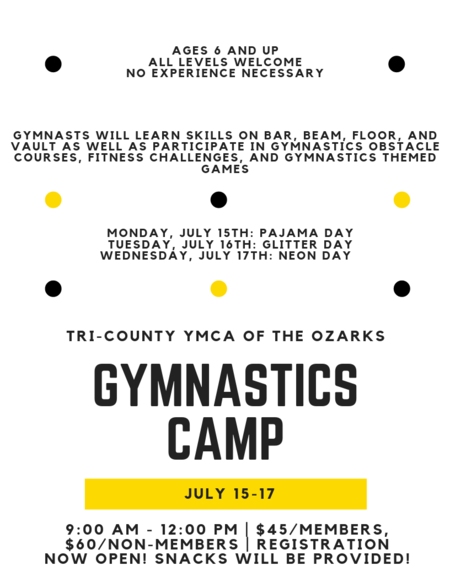 AGES 6 AND UP
ALL LEVELS WELCOME
NO EXPERIENCE NECESSARY

GYMNASTS WILL LEARN SKILLS ON BAR, BEAM, FLOOR, AND VAULT AS WELL AS PARTICIPATE IN GYMNASTICS OBSTACLE COURSES, FITNESS CHALLENGES, AND GYMNASTICS THEMED GAMES

MONDAY, JULY 15TH: PAJAMA DAY
TUESDAY, JULY 16TH: GLITTER DAY
WEDNESDAY, JULY 17TH: NEON DAY

TRI-COUNTY YMCA OF THE OZARKS

GYMNASTICS CAMP

JULY 15-17

9:00 AM - 12:00 PM | $45/MEMBERS, $60/NON-MEMBERS | REGISTRATION NOW OPEN! SNACKS WILL BE PROVIDED!